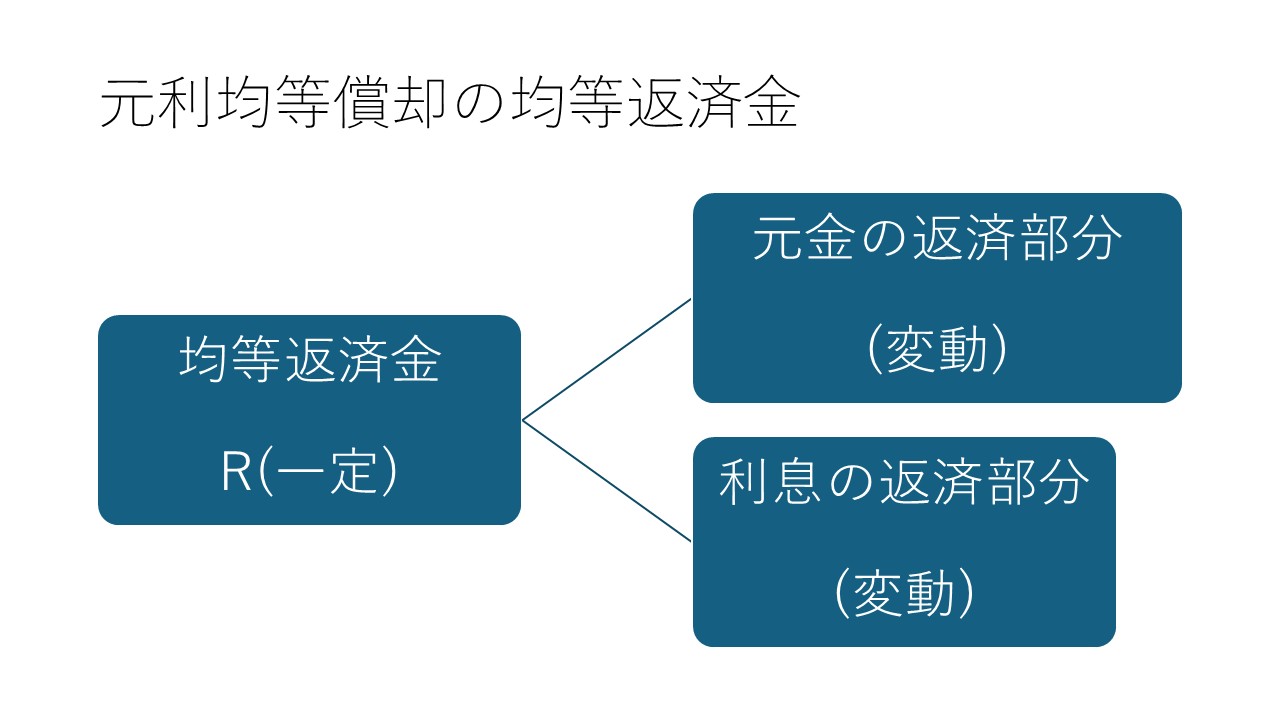 元利均等償却の均等返済金

均等返済金

R(一定)

元金の返済部分

(変動)

利息の返済部分

(変動)